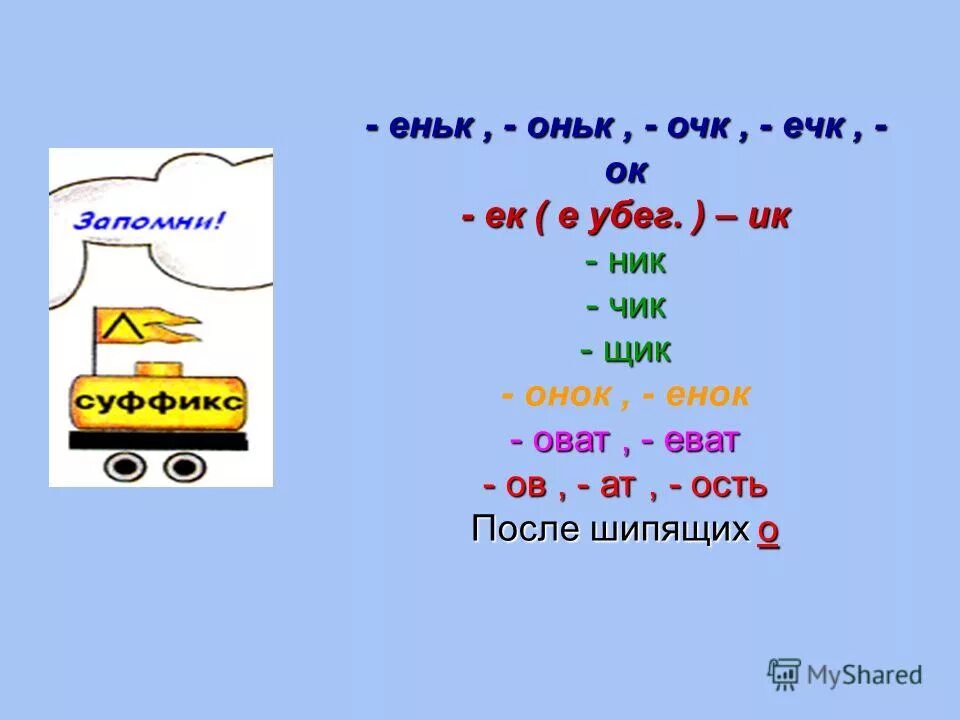 Запомни!

суффикс

- еньк , - оньк , - очк , - ечк , - ок

- ек ( е убег. ) – ик

- ник

- чик

- щик

- онок , - енок

- оват , - еват

- ов , - ат , - ость

После шипящих о

MyShared